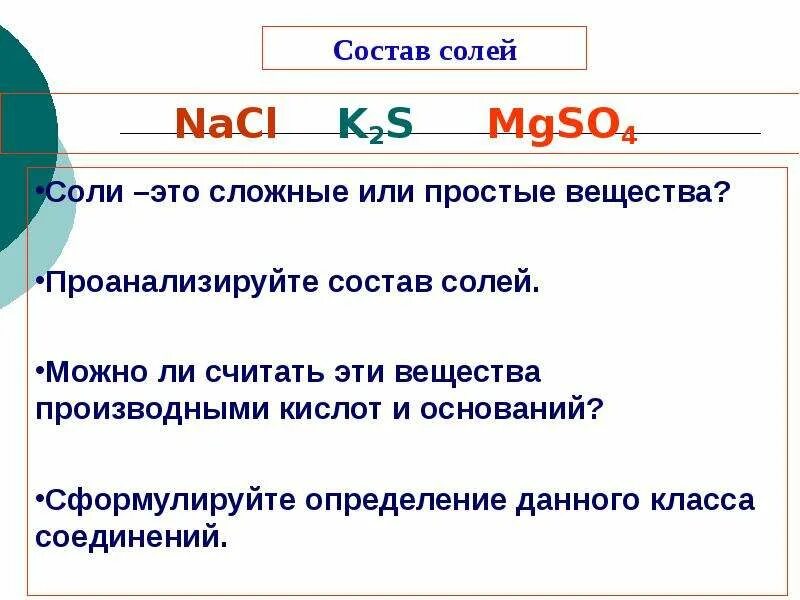 Состав солей

$NaCl$ $K_2S$ $MgSO_4$

•Соли –это сложные или простые вещества?

•Проанализируйте состав солей.

•Можно ли считать эти вещества производными кислот и оснований?

•Сформулируйте определение данного класса соединений.